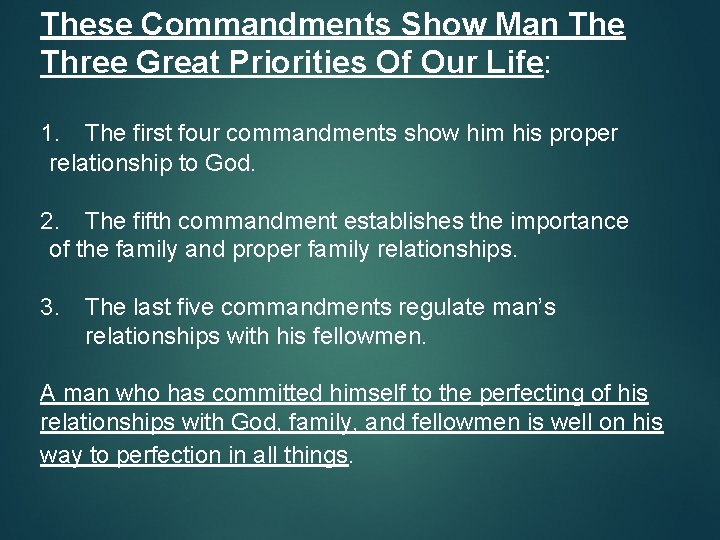 These Commandments Show Man The Three Great Priorities Of Our Life:

1. The first four commandments show him his proper relationship to God.

2. The fifth commandment establishes the importance of the family and proper family relationships.

3. The last five commandments regulate man's relationships with his fellowmen.

A man who has committed himself to the perfecting of his relationships with God, family, and fellowmen is well on his way to perfection in all things.